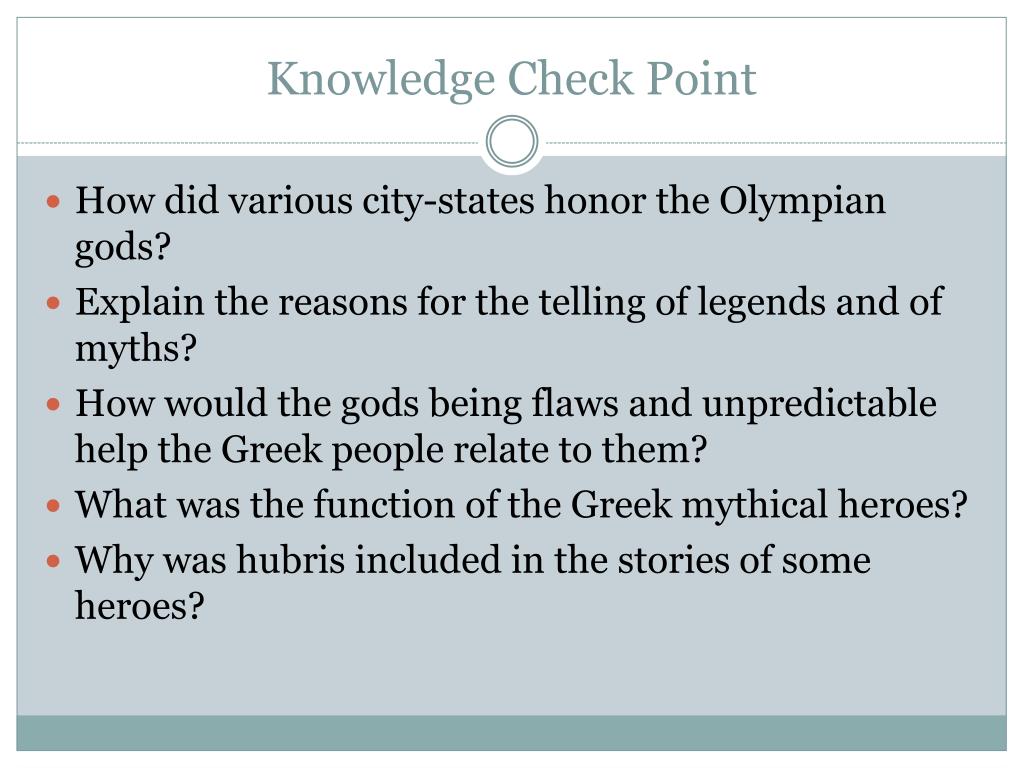 Knowledge Check Point

- How did various city-states honor the Olympian gods?
- Explain the reasons for the telling of legends and of myths?
- How would the gods being flaws and unpredictable help the Greek people relate to them?
- What was the function of the Greek mythical heroes?
- Why was hubris included in the stories of some heroes?